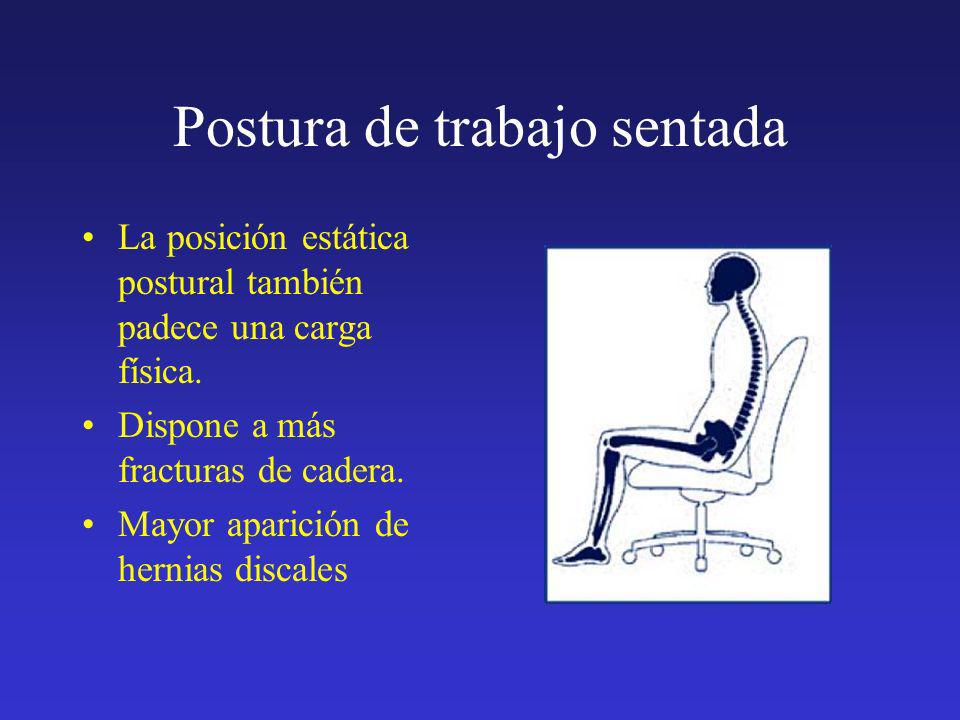 Postura de trabajo sentada

• La posición estática postural también padece una carga física.
• Dispone a más fracturas de cadera.
• Mayor aparición de hernias discales